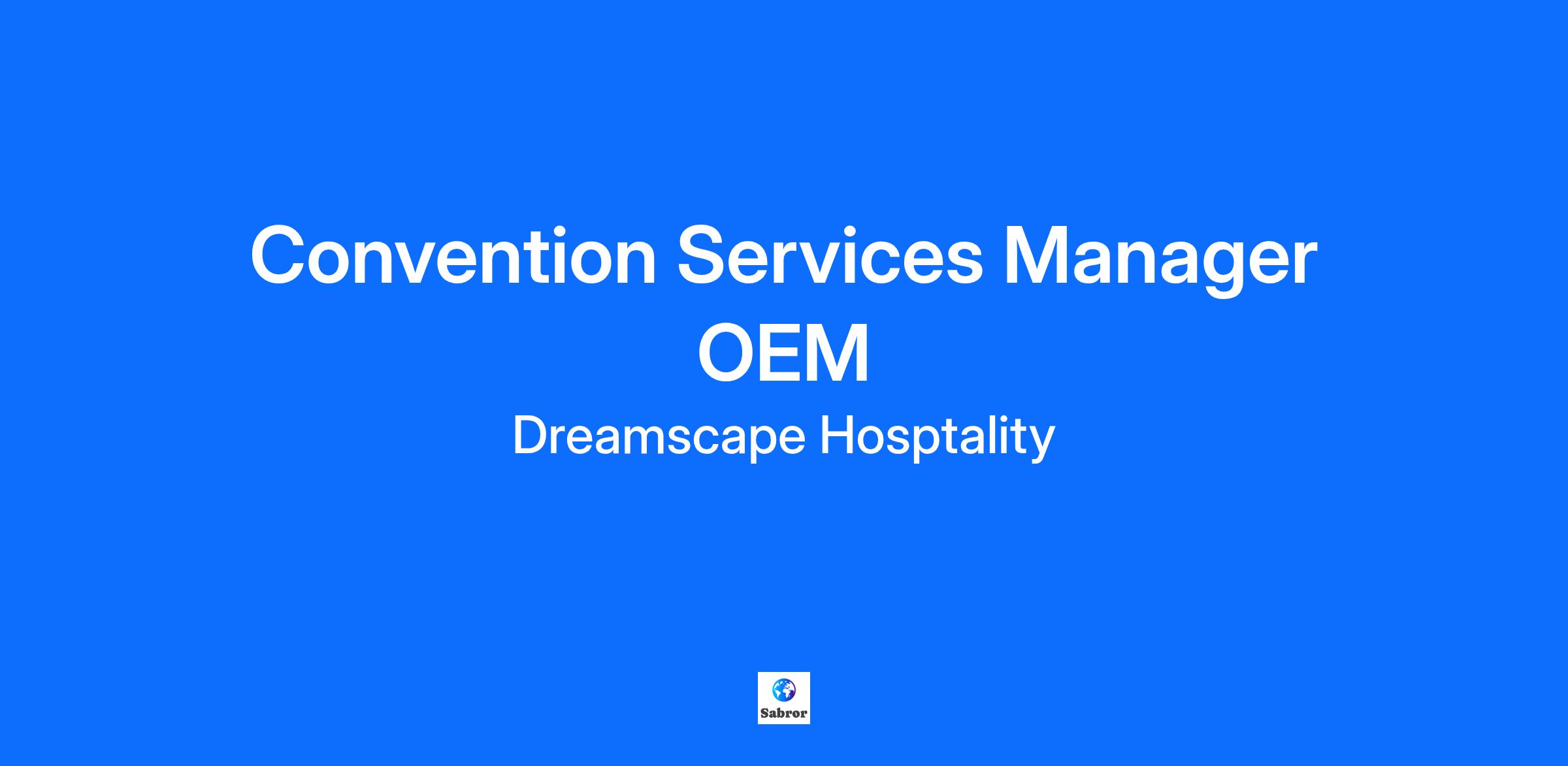 Convention Services Manager
OEM

Dreamscape Hosptality

Sabror